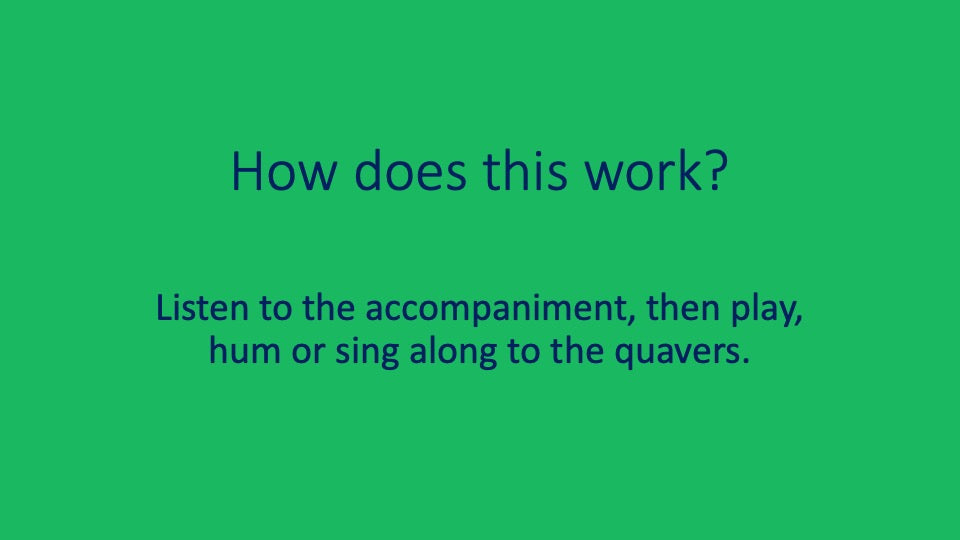 How does this work?

Listen to the accompaniment, then play, hum or sing along to the quavers.